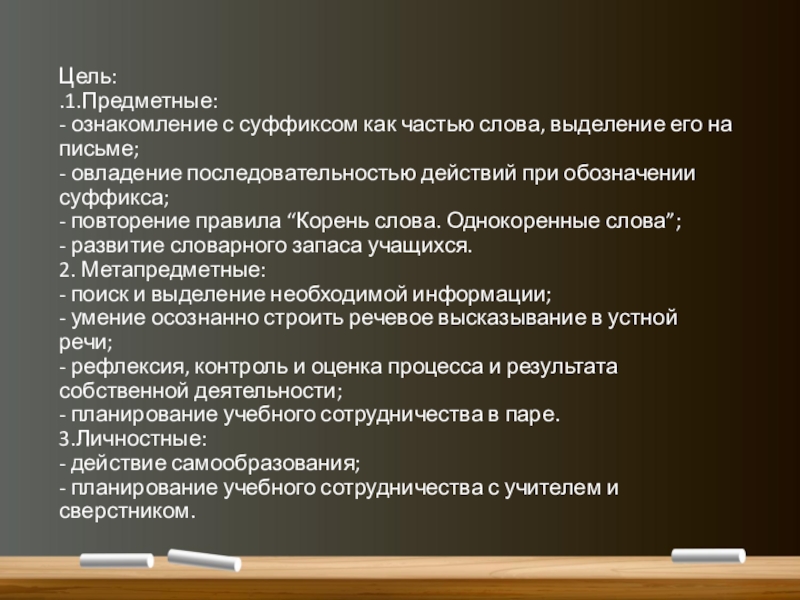 Цель:
.1.Предметные:
- ознакомление с суффиксом как частью слова, выделение его на письме;
- овладение последовательностью действий при обозначении суффикса;
- повторение правила “Корень слова. Однокоренные слова”;
- развитие словарного запаса учащихся.
2. Метапредметные:
- поиск и выделение необходимой информации;
- умение осознанно строить речевое высказывание в устной речи;
- рефлексия, контроль и оценка процесса и результата собственной деятельности;
- планирование учебного сотрудничества в паре.
3.Личностные:
- действие самообразования;
- планирование учебного сотрудничества с учителем и сверстником.